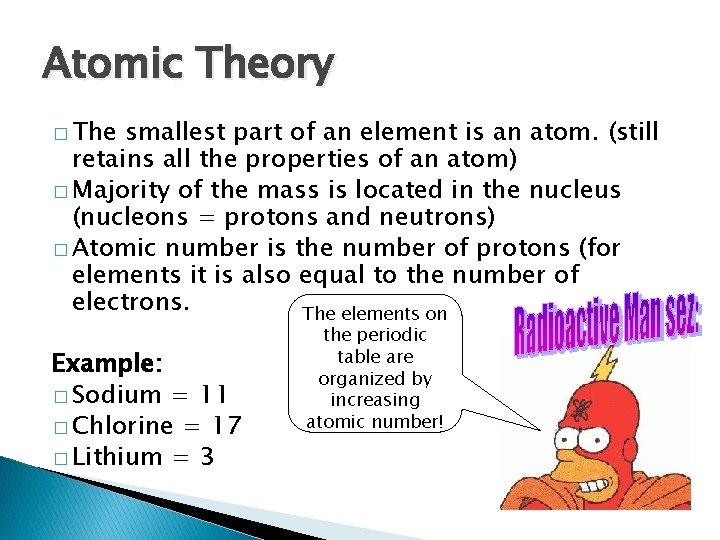 Atomic Theory

□ The smallest part of an element is an atom. (still retains all the properties of an atom)
□ Majority of the mass is located in the nucleus (nucleons = protons and neutrons)
□ Atomic number is the number of protons (for elements it is also equal to the number of electrons.

Example:
□ Sodium = 11
□ Chlorine = 17
□ Lithium = 3

The elements on the periodic table are organized by increasing atomic number!

Radioactive Man sez: